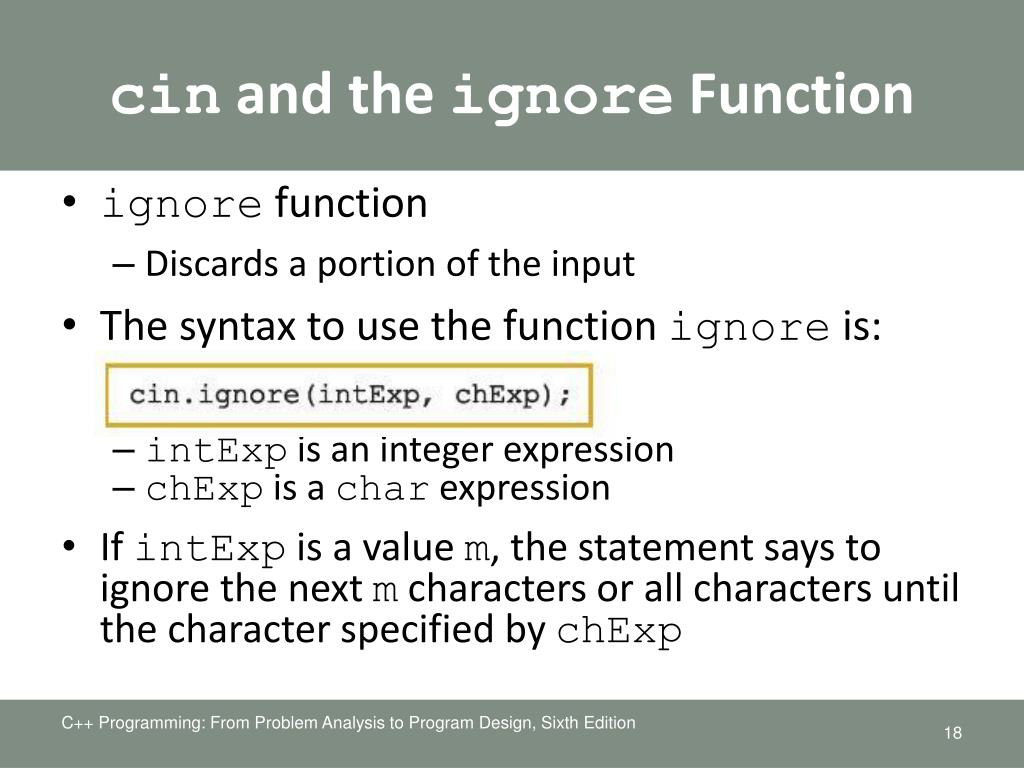 cin and the ignore Function

• ignore function
– Discards a portion of the input

• The syntax to use the function ignore is:

cin.ignore(intExp, chExp);

– intExp is an integer expression
– chExp is a char expression

• If intExp is a value m, the statement says to ignore the next m characters or all characters until the character specified by chExp

C++ Programming: From Problem Analysis to Program Design, Sixth Edition

18